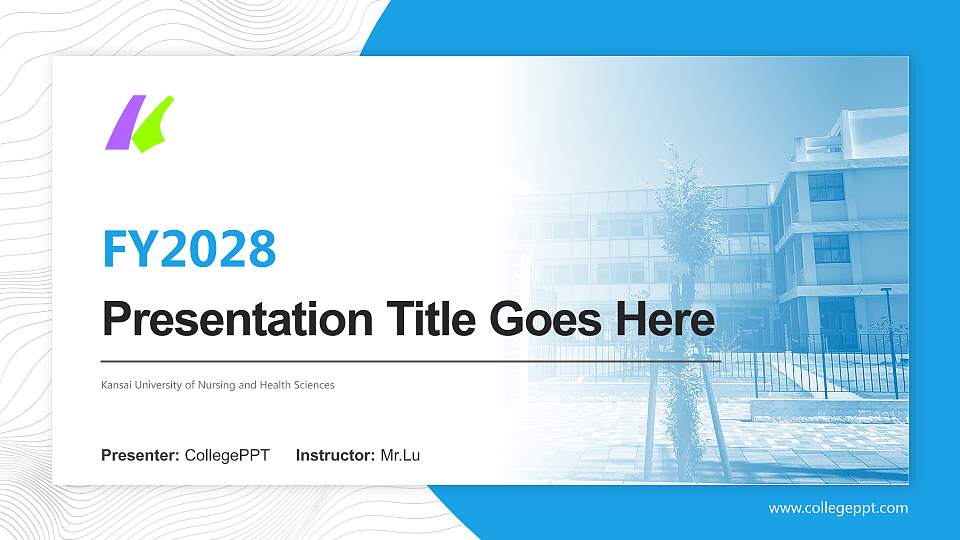 FY2028

Presentation Title Goes Here

Kansai University of Nursing and Health Sciences

Presenter: CollegePPT Instructor: Mr.Lu

www.collegeppt.com